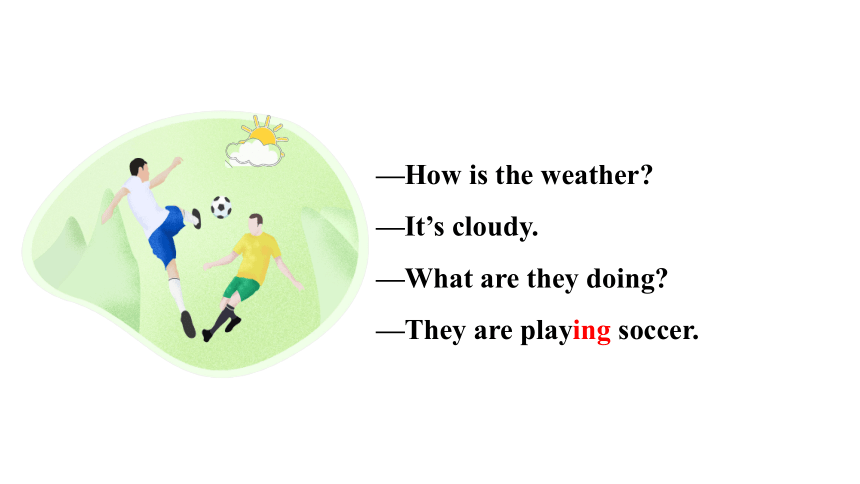 —How is the weather?

—It’s cloudy.

—What are they doing?

—They are playing soccer.